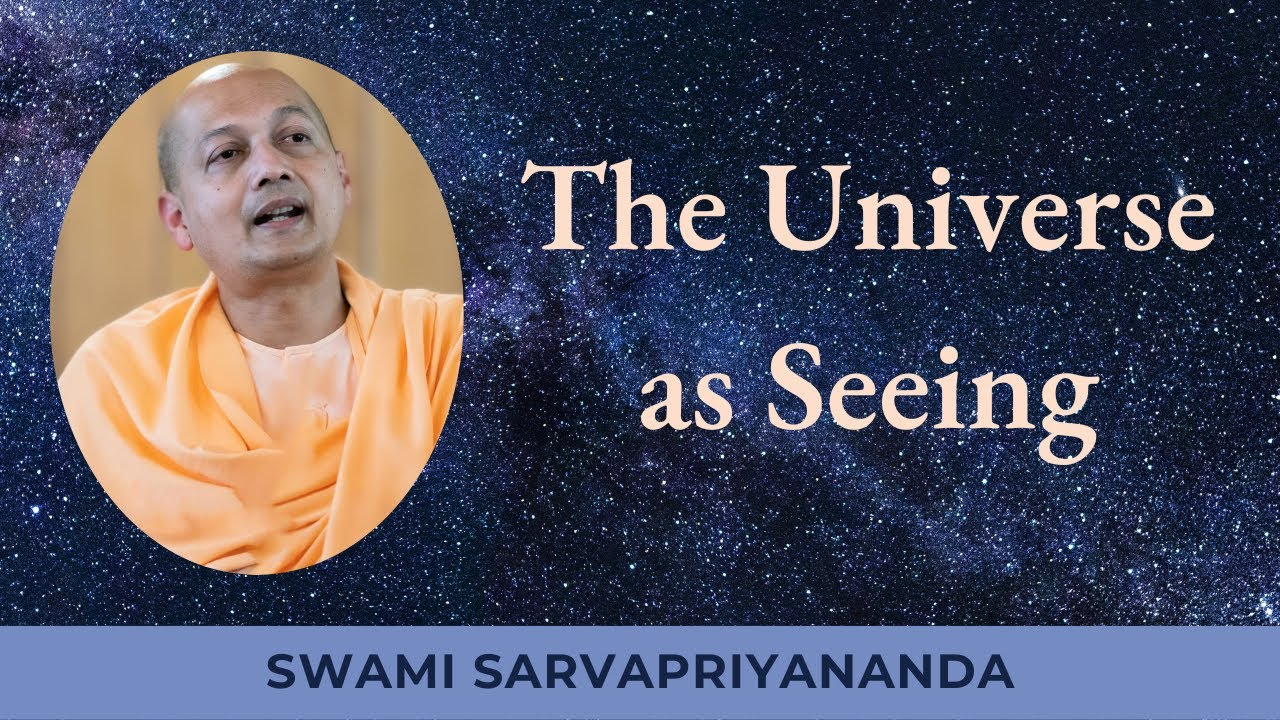 The Universe as Seeing

SWAMI SARVAPRIYANANDA